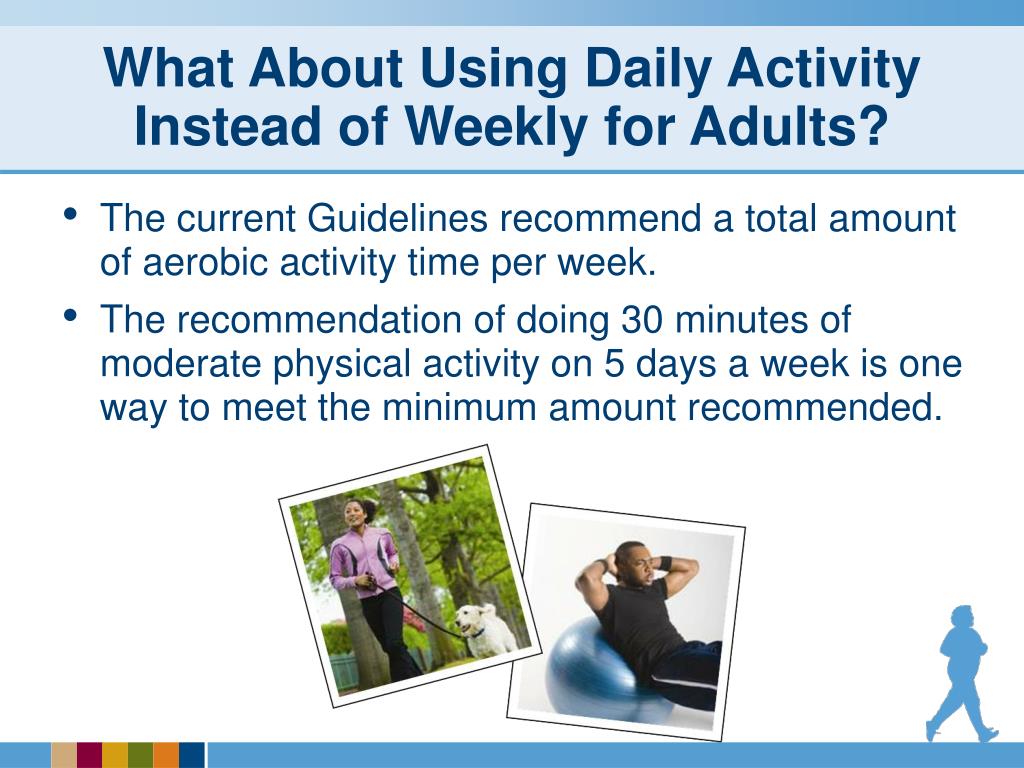 What About Using Daily Activity Instead of Weekly for Adults?

• The current Guidelines recommend a total amount of aerobic activity time per week.

• The recommendation of doing 30 minutes of moderate physical activity on 5 days a week is one way to meet the minimum amount recommended.